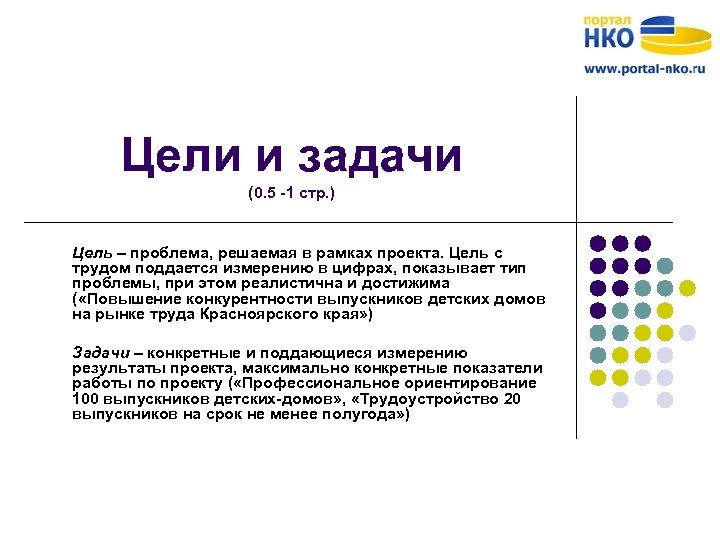 портал
НКО
www.portal-nko.ru

Цели и задачи
(0.5 -1 стр.)

Цель – проблема, решаемая в рамках проекта. Цель с трудом поддается измерению в цифрах, показывает тип проблемы, при этом реалистична и достижима («Повышение конкурентности выпускников детских домов на рынке труда Красноярского края»)

Задачи – конкретные и поддающиеся измерению результаты проекта, максимально конкретные показатели работы по проекту («Профессиональное ориентирование 100 выпускников детских-домов», «Трудоустройство 20 выпускников на срок не менее полугода»)